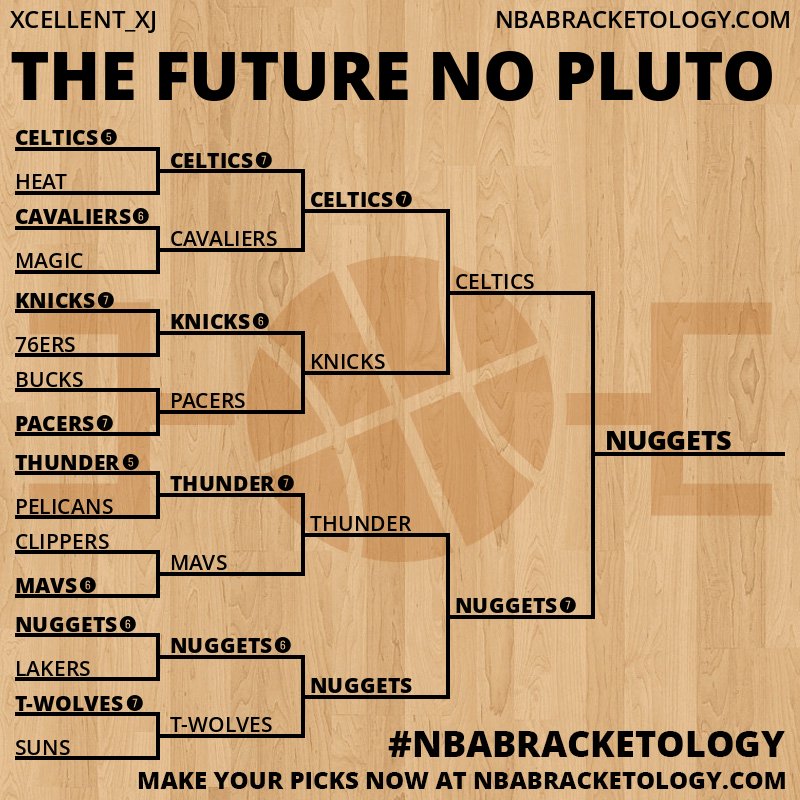 XCELLENT_XJ

NBABRACKETOLOGY.COM

THE FUTURE NO PLUTO

CELTICS 5
HEAT
CAVALIERS 6
MAGIC
KNICKS 7
76ERS
BUCKS
PACERS 7
THUNDER 5
PELICANS
CLIPPERS
MAVS 6
NUGGETS 6
LAKERS
T-WOLVES 7
SUNS

CELTICS 7
CAVALIERS
KNICKS 6
PACERS
THUNDER 7
MAVS
NUGGETS 6
T-WOLVES

CELTICS 7
KNICKS
THUNDER
NUGGETS

CELTICS
NUGGETS 7

NUGGETS

#NBABRACKETOLOGY

MAKE YOUR PICKS NOW AT NBABRACKETOLOGY.COM